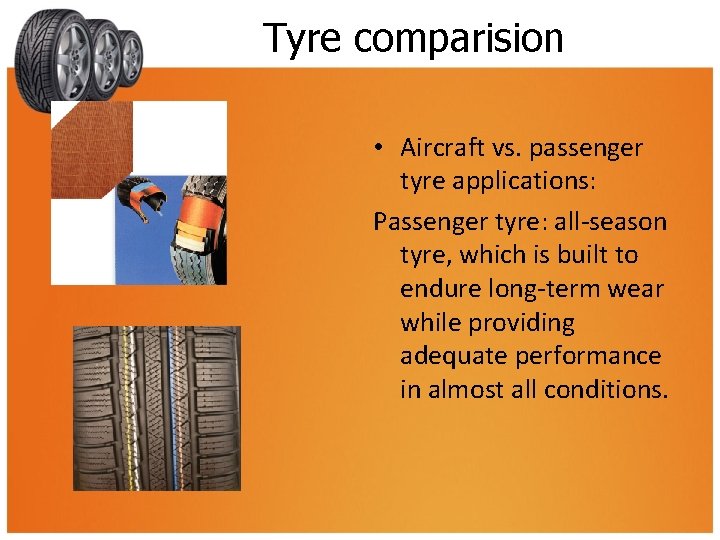 Tyre comparision

• Aircraft vs. passenger tyre applications:

Passenger tyre: all-season tyre, which is built to endure long-term wear while providing adequate performance in almost all conditions.